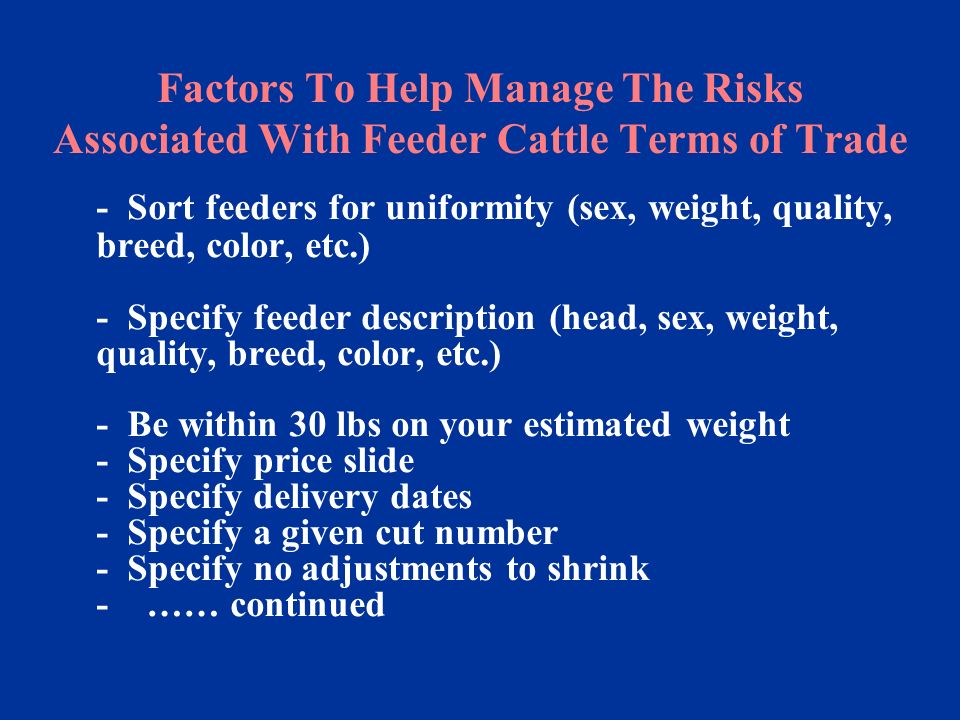 Factors To Help Manage The Risks Associated With Feeder Cattle Terms of Trade

- Sort feeders for uniformity (sex, weight, quality, breed, color, etc.)

- Specify feeder description (head, sex, weight, quality, breed, color, etc.)

- Be within 30 lbs on your estimated weight
- Specify price slide
- Specify delivery dates
- Specify a given cut number
- Specify no adjustments to shrink
- …… continued